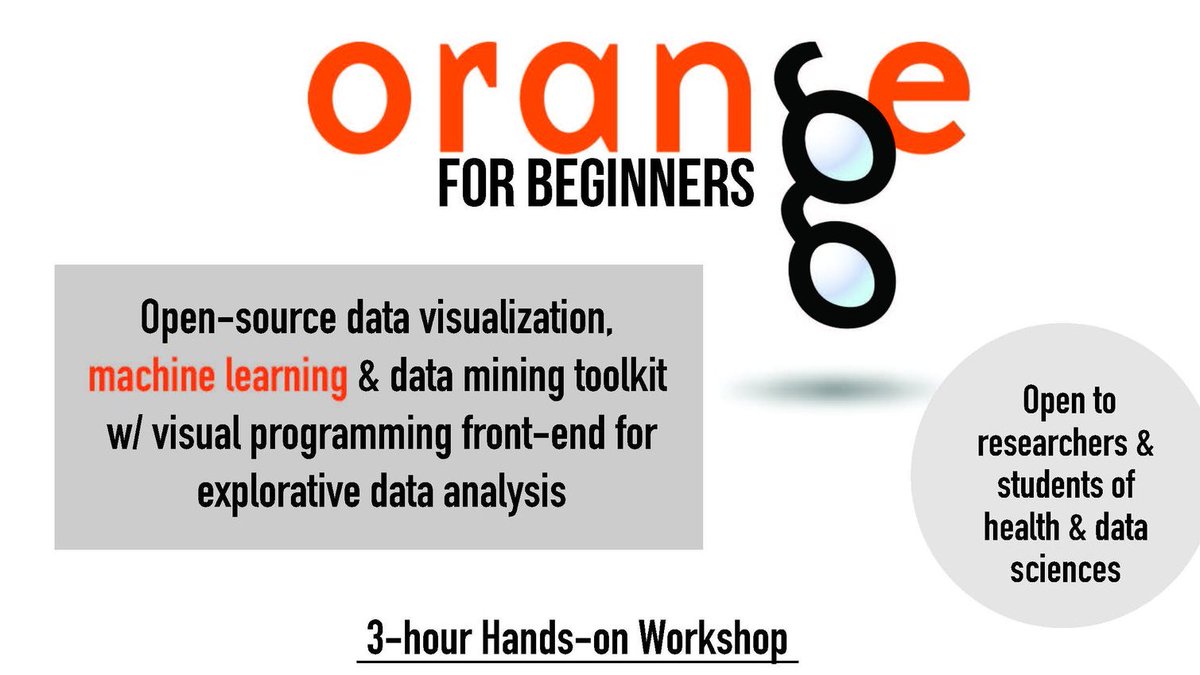 orange
FOR BEGINNERS

Open-source data visualization, machine learning & data mining toolkit w/ visual programming front-end for explorative data analysis

Open to researchers & students of health & data sciences

3-hour Hands-on Workshop